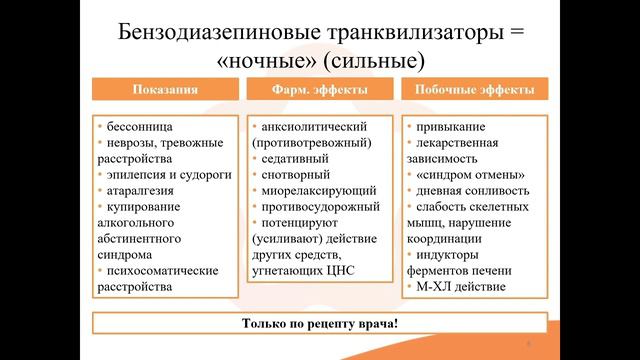 Бензодиазепиновые транквилизаторы = «ночные» (сильные)

Показания

• бессонница
• неврозы, тревожные расстройства
• эпилепсия и судороги
• атаралгезия
• купирование алкогольного абстинентного синдрома
• психосоматические расстройства

Фарм. эффекты

• анксиолитический (противотревожный)
• седативный
• снотворный
• миорелаксирующий
• противосудорожный
• потенцируют (усиливают) действие других средств, угнетающих ЦНС

Побочные эффекты

• привыкание
• лекарственная зависимость
• «синдром отмены»
• дневная сонливость
• слабость скелетных мышц, нарушение координации
• индукторы ферментов печени
• М-ХЛ действие

Только по рецепту врача!